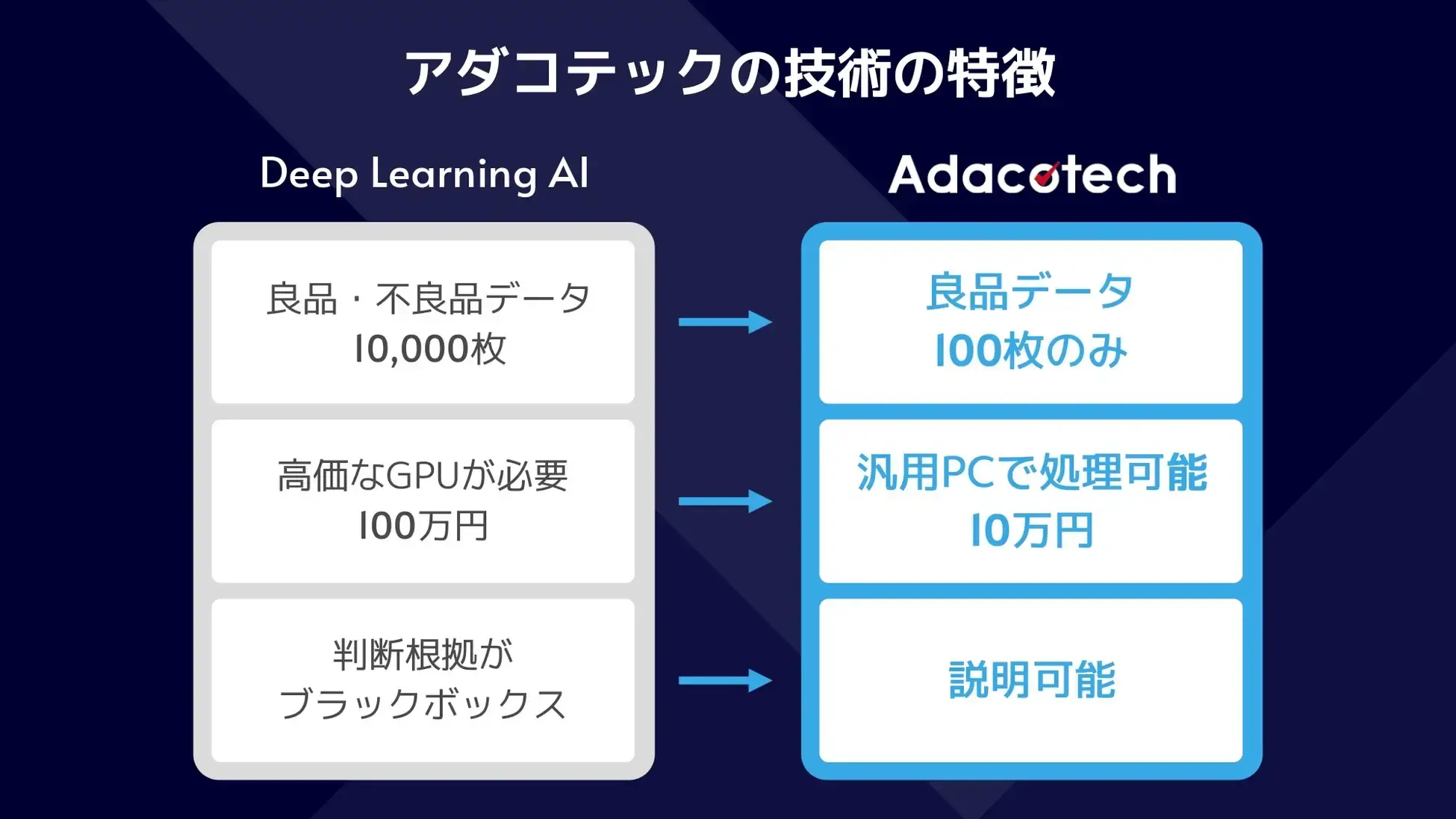 アダコテックの技術の特徴

Deep Learning AI

良品・不良品データ
10,000枚

高価なGPUが必要
100万円

判断根拠が
ブラックボックス

Adacotech

良品データ
100枚のみ

汎用PCで処理可能
10万円

説明可能